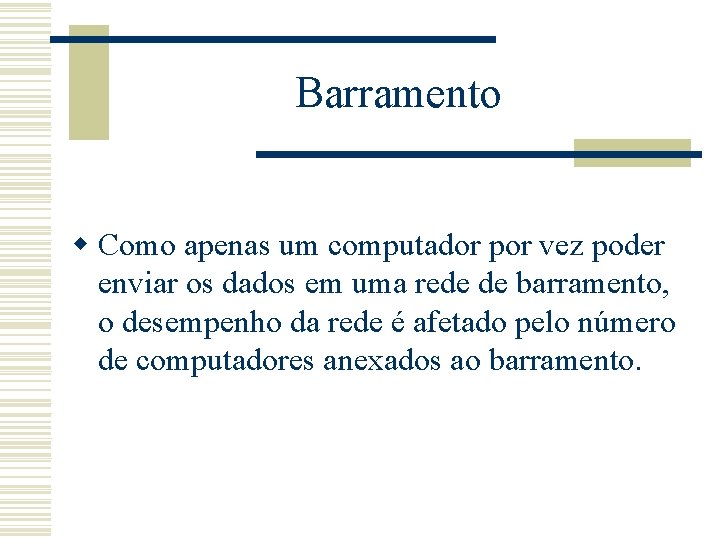 Barramento

Como apenas um computador por vez poder enviar os dados em uma rede de barramento, o desempenho da rede é afetado pelo número de computadores anexados ao barramento.